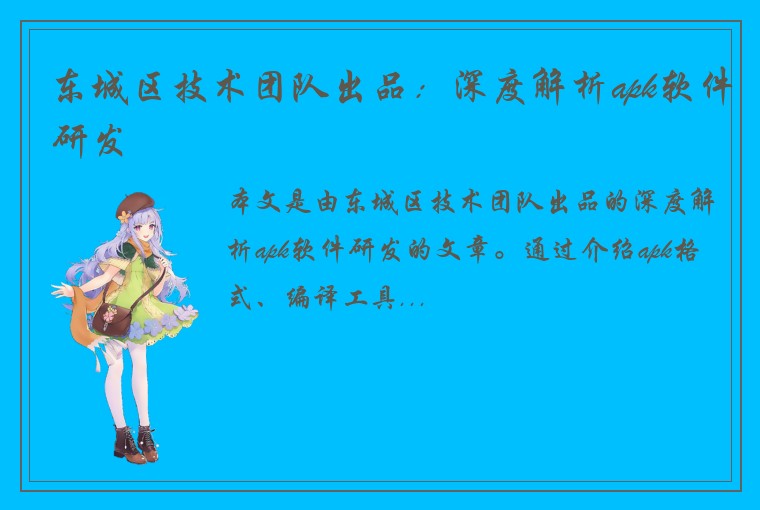 东城区技术团队出品：深度解析apk软件研发

本文是由东城区技术团队出品的深度解析apk软件研发的文章。通过介绍apk格式、编译工具...